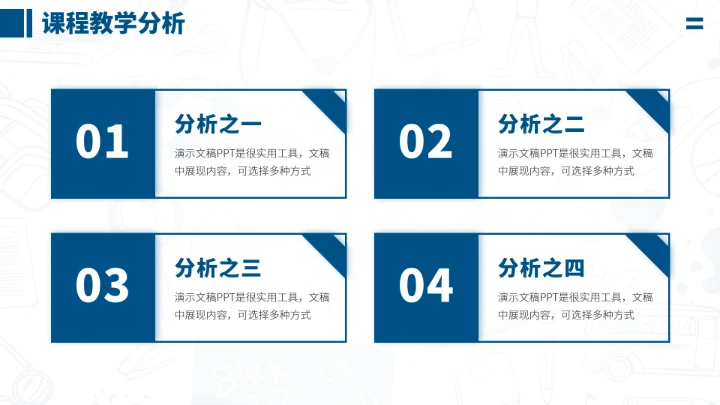 课程教学分析

01
分析之一
演示文稿PPT是很实用工具，文稿中展现内容，可选择多种方式

02
分析之二
演示文稿PPT是很实用工具，文稿中展现内容，可选择多种方式

03
分析之三
演示文稿PPT是很实用工具，文稿中展现内容，可选择多种方式

04
分析之四
演示文稿PPT是很实用工具，文稿中展现内容，可选择多种方式